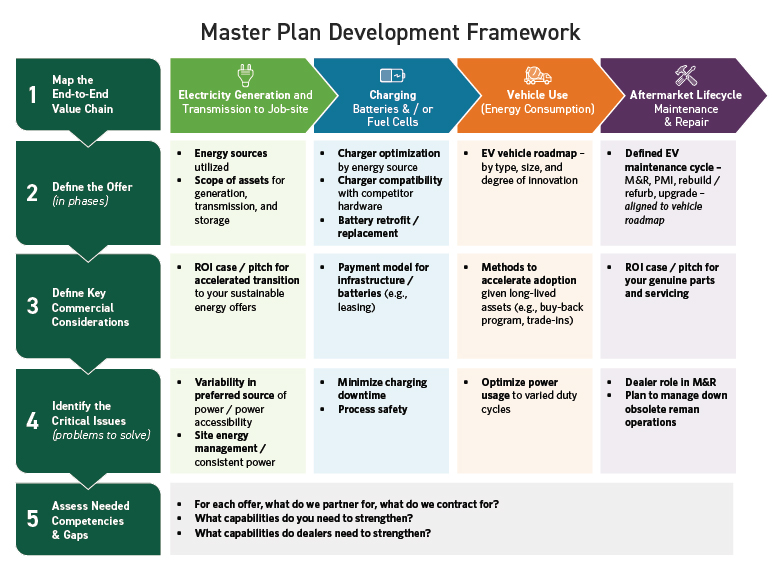 Master Plan Development Framework

1 Map the End-to-End Value Chain

Electricity Generation and Transmission to Job-site

Charging Batteries & / or Fuel Cells

Vehicle Use (Energy Consumption)

Aftermarket Lifecycle Maintenance & Repair

2 Define the Offer (in phases)

- Energy sources utilized
- Scope of assets for generation, transmission, and storage

- Charger optimization by energy source
- Charger compatibility with competitor hardware
- Battery retrofit / replacement

- EV vehicle roadmap – by type, size, and degree of innovation

- Defined EV maintenance cycle – M&R, PMI, rebuild / refurb, upgrade – aligned to vehicle roadmap

3 Define Key Commercial Considerations

- ROI case / pitch for accelerated transition to your sustainable energy offers

- Payment model for infrastructure / batteries (e.g., leasing)

- Methods to accelerate adoption given long-lived assets (e.g., buy-back program, trade-ins)

- ROI case / pitch for your genuine parts and servicing

4 Identify the Critical Issues (problems to solve)

- Variability in preferred source of power / power accessibility
- Site energy management / consistent power

- Minimize charging downtime
- Process safety

- Optimize power usage to varied duty cycles

- Dealer role in M&R
- Plan to manage down obsolete reman operations

5 Assess Needed Competencies & Gaps

- For each offer, what do we partner for, what do we contract for?
- What capabilities do you need to strengthen?
- What capabilities do dealers need to strengthen?